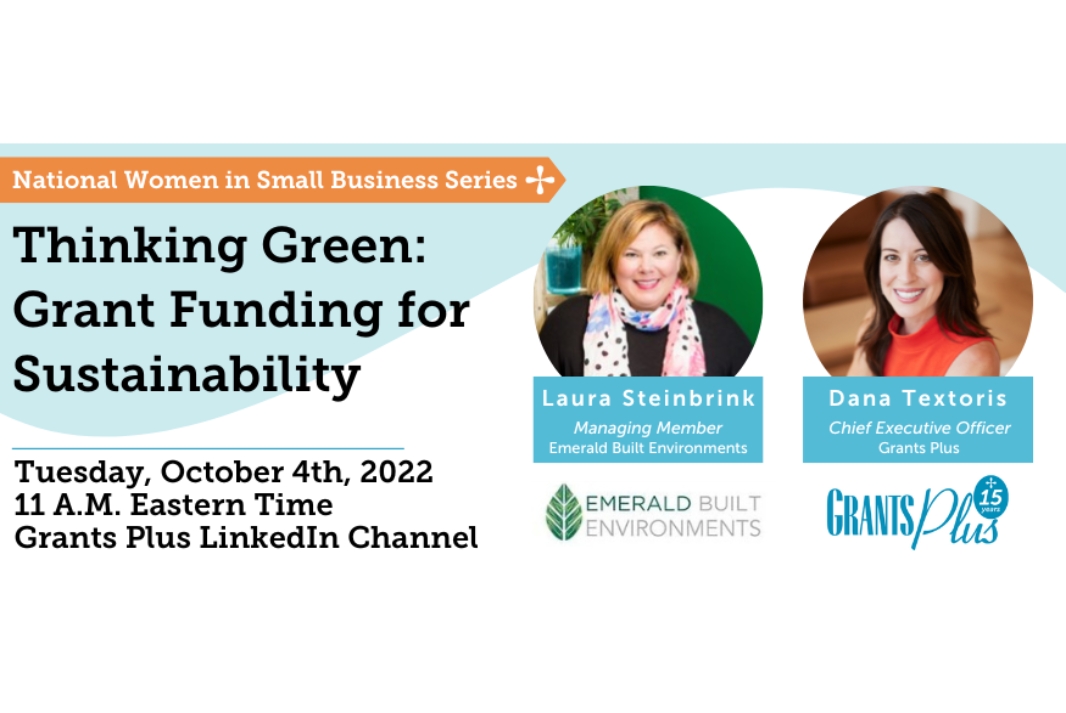 National Women in Small Business Series

Thinking Green: Grant Funding for Sustainability

Tuesday, October 4th, 2022
11 A.M. Eastern Time
Grants Plus LinkedIn Channel

Laura Steinbrink
Managing Member
Emerald Built Environments

EMERALD BUILT ENVIRONMENTS

Dana Textoris
Chief Executive Officer
Grants Plus

GRANTS Plus 15 years